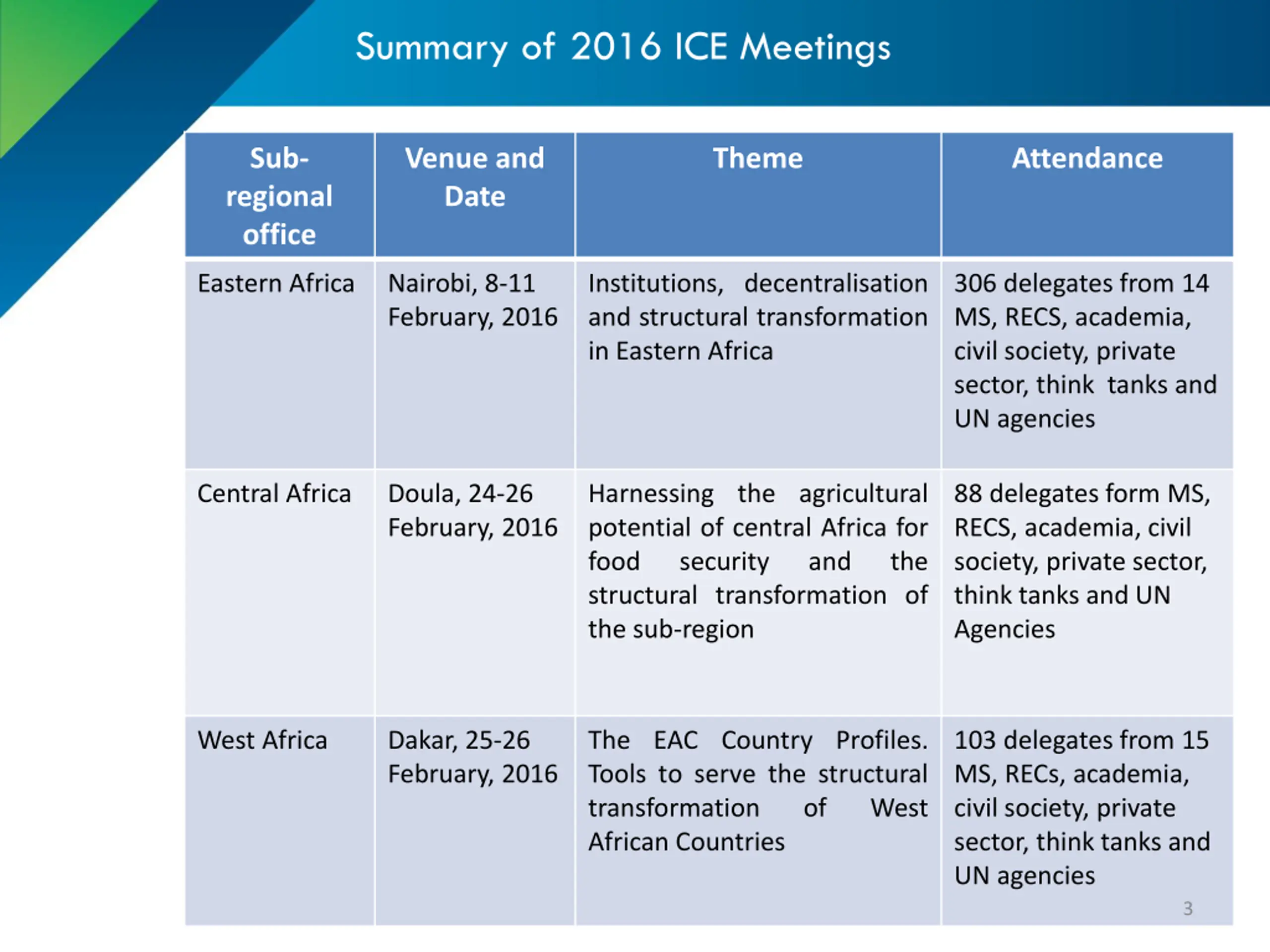 Summary of 2016 ICE Meetings

| Sub-regional office | Venue and Date | Theme | Attendance |
|---|---|---|---|
| Eastern Africa | Nairobi, 8-11 February, 2016 | Institutions, decentralisation and structural transformation in Eastern Africa | 306 delegates from 14 MS, RECS, academia, civil society, private sector, think tanks and UN agencies |
| Central Africa | Doula, 24-26 February, 2016 | Harnessing the agricultural potential of central Africa for food security and the structural transformation of the sub-region | 88 delegates form MS, RECS, academia, civil society, private sector, think tanks and UN Agencies |
| West Africa | Dakar, 25-26 February, 2016 | The EAC Country Profiles. Tools to serve the structural transformation of West African Countries | 103 delegates from 15 MS, RECs, academia, civil society, private sector, think tanks and UN agencies |

3